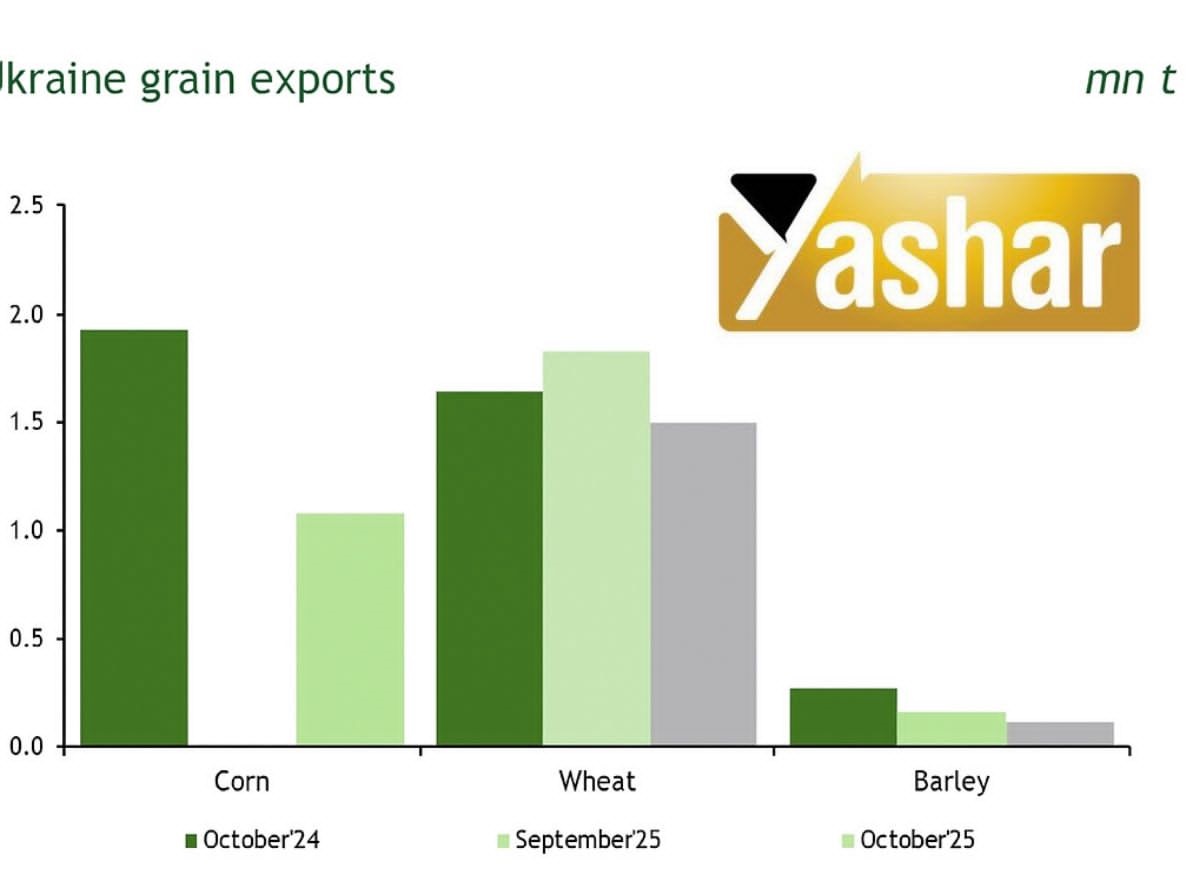 kraine grain exports

mn t

Yashar

2.5
2.0
1.5
1.0
0.5
0.0

Corn
Wheat
Barley

October'24
September'25
October'25